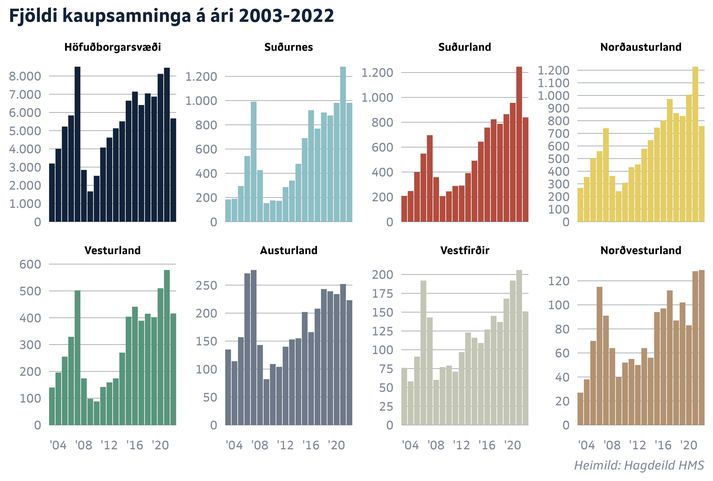 Fjöldi kaupsamninga á ári 2003-2022

Höfuðborgarsvæði

8.000
7.000
6.000
5.000
4.000
3.000
2.000
1.000
0

Suðurnes

1.200
1.000
800
600
400
200
0

Suðurland

1.200
1.000
800
600
400
200
0

Norðausturland

1.200
1.100
1.000
900
800
700
600
500
400
300
200
100
0

Vesturland

600
500
400
300
200
100
0

'04 '08 '12 '16 '20

Austurland

250
200
150
100
50
0

'04 '08 '12 '16 '20

Vestfirðir

200
175
150
125
100
75
50
25
0

'04 '08 '12 '16 '20

Norðvesturland

120
100
80
60
40
20
0

'04 '08 '12 '16 '20

Heimild: Hagdeild HMS